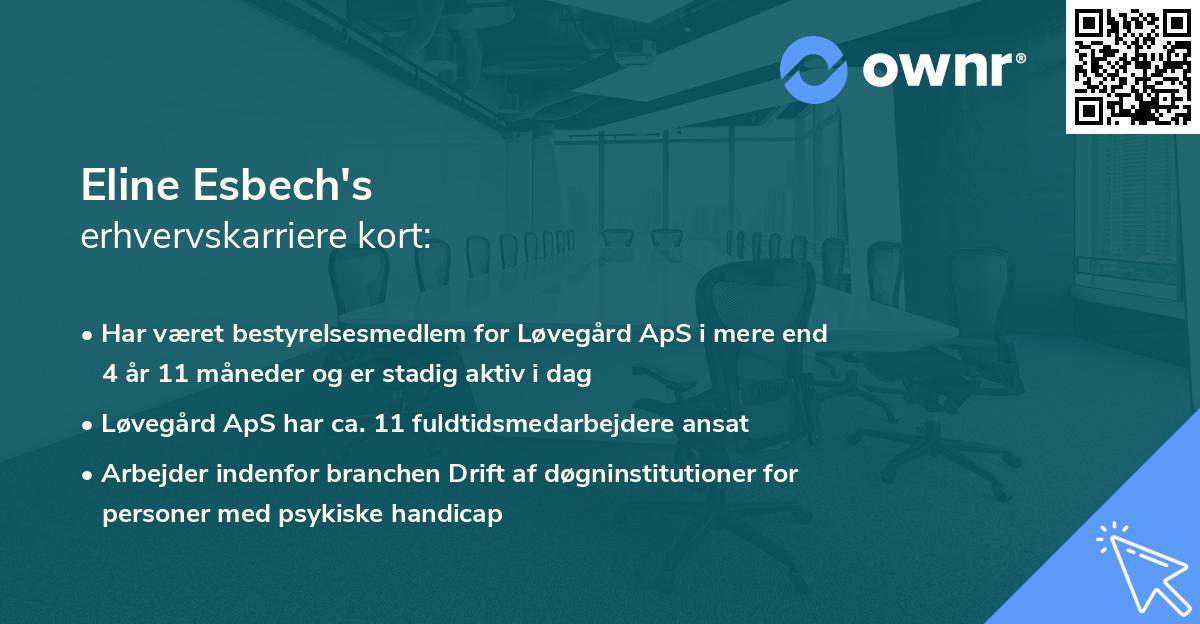 ownr®

Eline Esbech's
erhvervskarriere kort:

• Har været bestyrelsesmedlem for Løvegård ApS i mere end 4 år 11 måneder og er stadig aktiv i dag

• Løvegård ApS har ca. 11 fuldtidsmedarbejdere ansat

• Arbejder indenfor branchen Drift af døgninstitutioner for personer med psykiske handicap